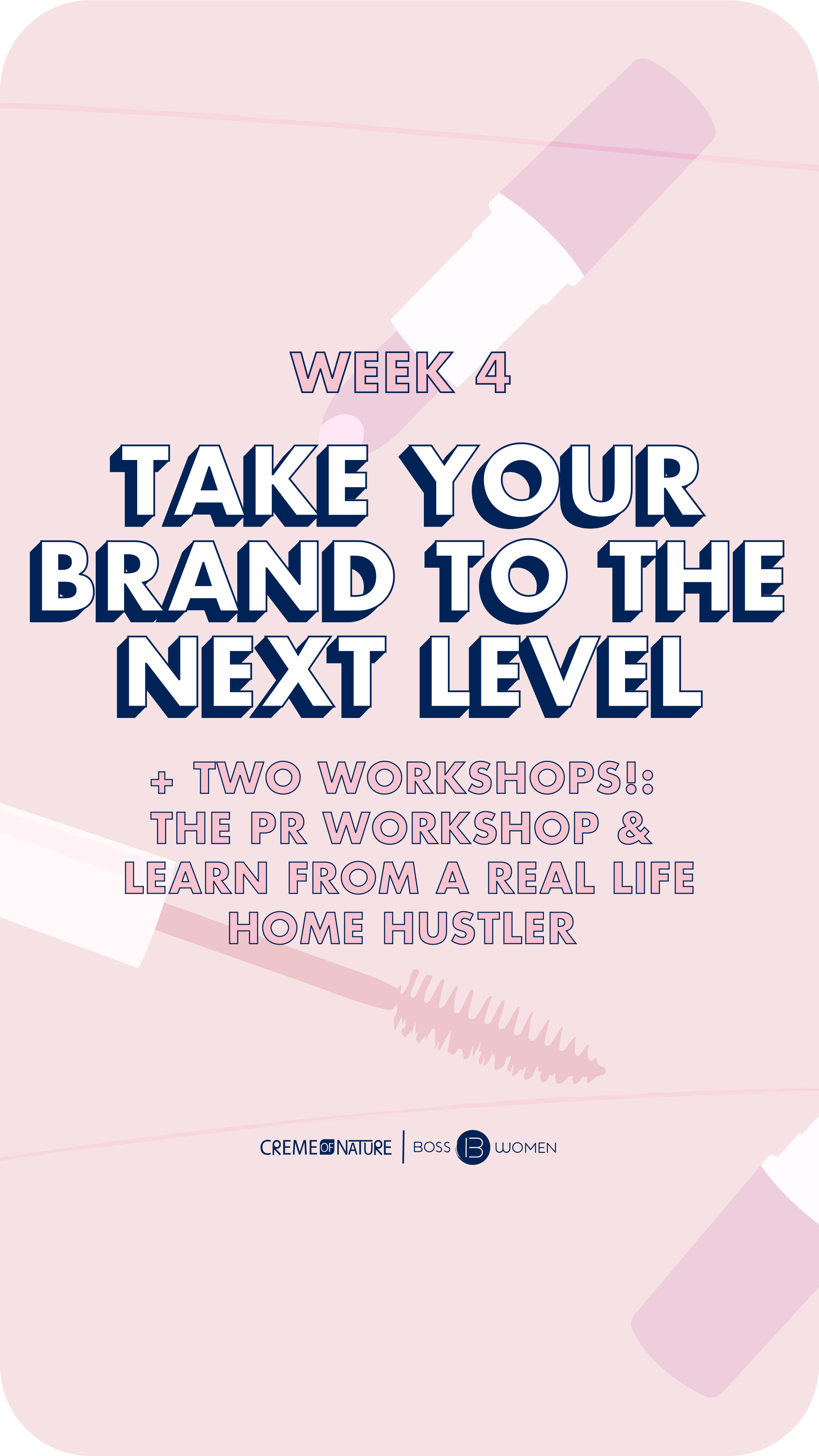 WEEK 4

TAKE YOUR BRAND TO THE NEXT LEVEL

+ TWO WORKSHOPS!: THE PR WORKSHOP & LEARN FROM A REAL LIFE HOME HUSTLER

CREME OF NATURE | BOSS B WOMEN